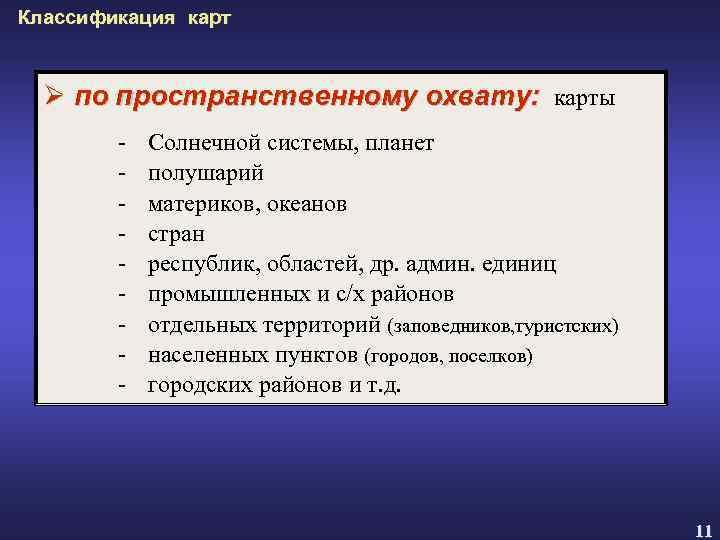 Классификация карт

➢ по пространственному охвату: карты

- Солнечной системы, планет
- полушарий
- материков, океанов
- стран
- республик, областей, др. админ. единиц
- промышленных и с/х районов
- отдельных территорий (заповедников,туристских)
- населенных пунктов (городов, поселков)
- городских районов и т.д.

11